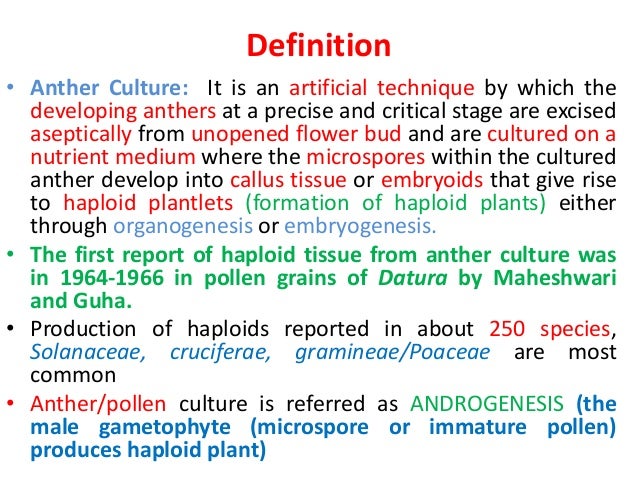 Definition

• Anther Culture: It is an artificial technique by which the developing anthers at a precise and critical stage are excised aseptically from unopened flower bud and are cultured on a nutrient medium where the microspores within the cultured anther develop into callus tissue or embryoids that give rise to haploid plantlets (formation of haploid plants) either through organogenesis or embryogenesis.

• The first report of haploid tissue from anther culture was in 1964-1966 in pollen grains of Datura by Maheshwari and Guha.

• Production of haploids reported in about 250 species, Solanaceae, cruciferae, gramineae/Poaceae are most common

• Anther/pollen culture is referred as ANDROGENESIS (the male gametophyte (microspore or immature pollen) produces haploid plant)